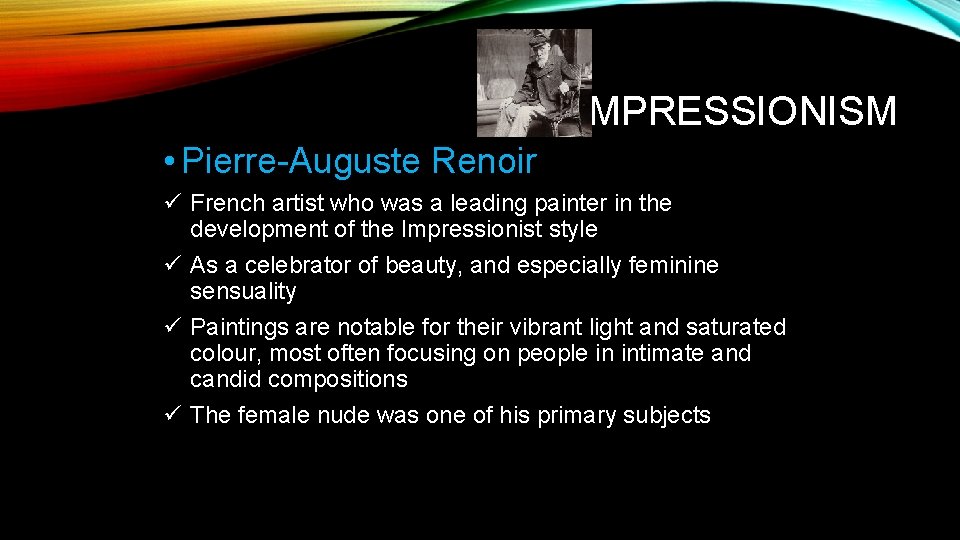 MPRESSIONISM

• Pierre-Auguste Renoir

✓ French artist who was a leading painter in the development of the Impressionist style

✓ As a celebrator of beauty, and especially feminine sensuality

✓ Paintings are notable for their vibrant light and saturated colour, most often focusing on people in intimate and candid compositions

✓ The female nude was one of his primary subjects